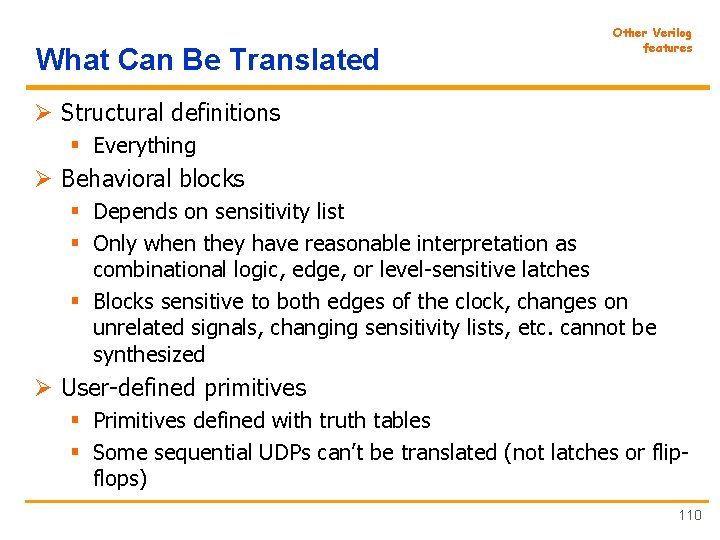 Other Verilog features

What Can Be Translated

➢ Structural definitions
▪ Everything

➢ Behavioral blocks
▪ Depends on sensitivity list
▪ Only when they have reasonable interpretation as combinational logic, edge, or level-sensitive latches
▪ Blocks sensitive to both edges of the clock, changes on unrelated signals, changing sensitivity lists, etc. cannot be synthesized

➢ User-defined primitives
▪ Primitives defined with truth tables
▪ Some sequential UDPs can't be translated (not latches or flip-flops)

110